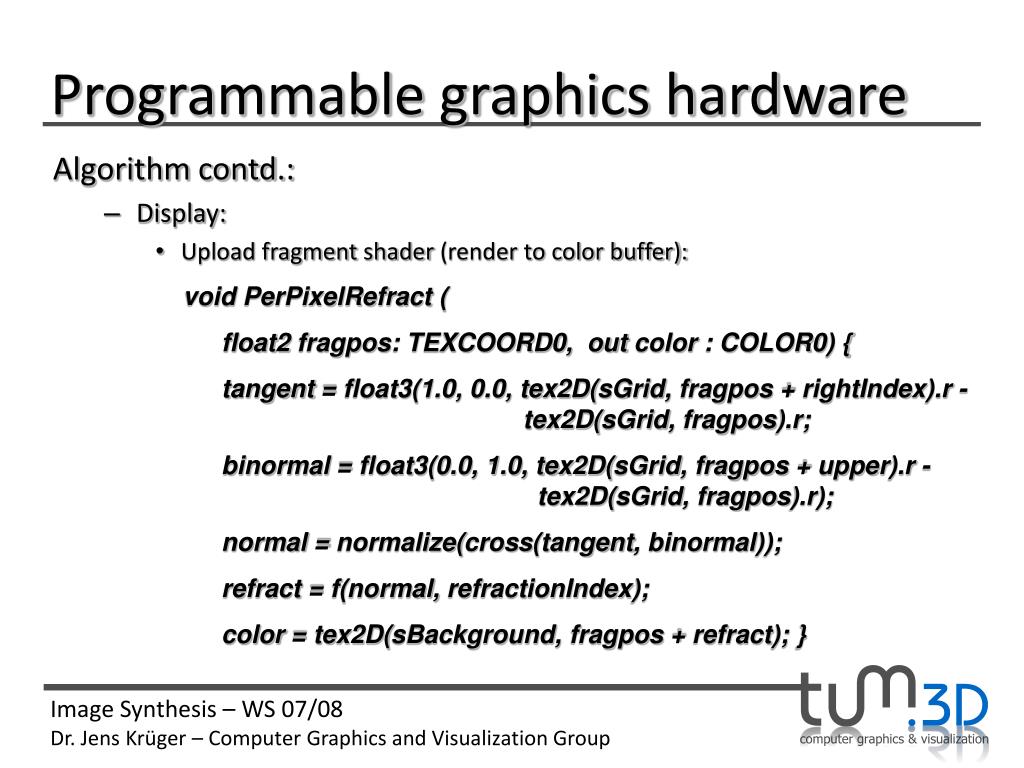 Programmable graphics hardware

Algorithm contd.:

– Display:

• Upload fragment shader (render to color buffer):

void PerPixelRefract (

float2 fragpos: TEXCOORD0, out color : COLOR0) {

tangent = float3(1.0, 0.0, tex2D(sGrid, fragpos + rightIndex).r - tex2D(sGrid, fragpos).r;

binormal = float3(0.0, 1.0, tex2D(sGrid, fragpos + upper).r - tex2D(sGrid, fragpos).r);

normal = normalize(cross(tangent, binormal));

refract = f(normal, refractionIndex);

color = tex2D(sBackground, fragpos + refract); }

Image Synthesis – WS 07/08

Dr. Jens Krüger – Computer Graphics and Visualization Group

tum.3D

computer graphics & visualization